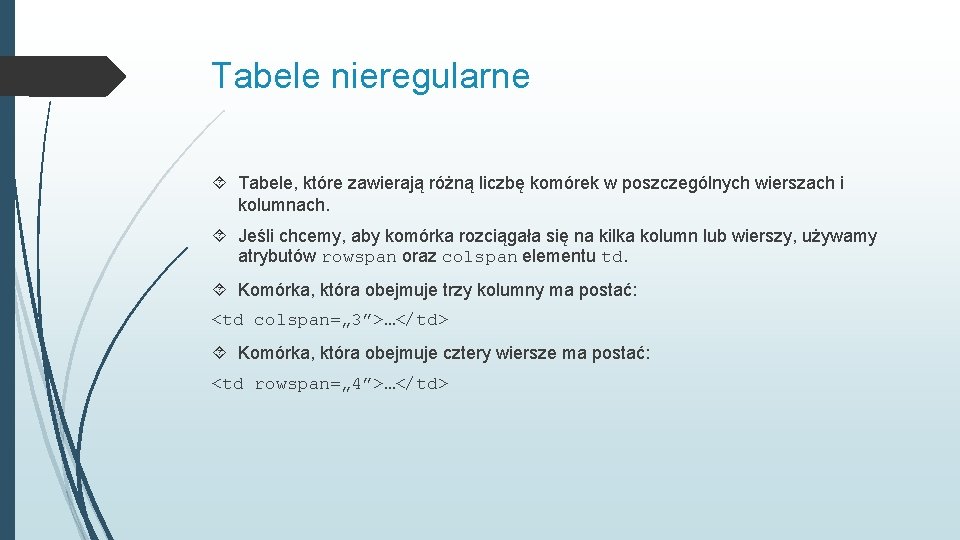 Tabele nieregularne

Tabele, które zawierają różną liczbę komórek w poszczególnych wierszach i kolumnach.

Jeśli chcemy, aby komórka rozciągała się na kilka kolumn lub wierszy, używamy atrybutów rowspan oraz colspan elementu td.

Komórka, która obejmuje trzy kolumny ma postać:

<td colspan=„3”>…</td>

Komórka, która obejmuje cztery wiersze ma postać:

<td rowspan=„4”>…</td>